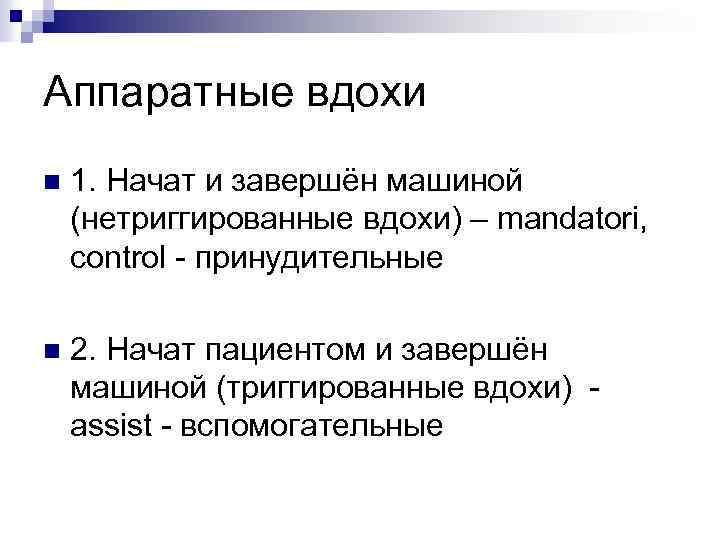 Аппаратные вдохи

1. Начат и завершён машиной (нетриггированные вдохи) – mandatori, control - принудительные

2. Начат пациентом и завершён машиной (триггированные вдохи) - assist - вспомогательные